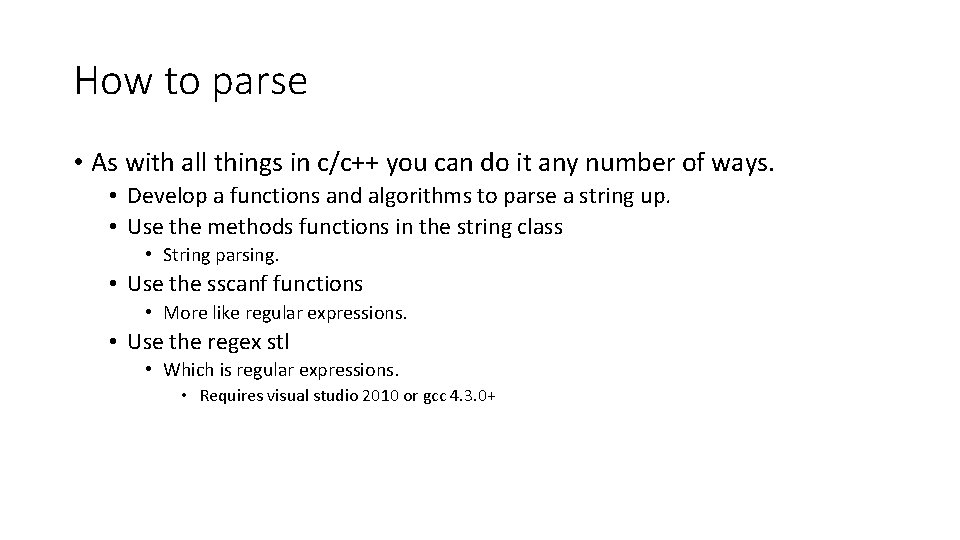 How to parse

• As with all things in c/c++ you can do it any number of ways.
  • Develop a functions and algorithms to parse a string up.
  • Use the methods functions in the string class
    • String parsing.
  • Use the sscanf functions
    • More like regular expressions.
  • Use the regex stl
    • Which is regular expressions.
      • Requires visual studio 2010 or gcc 4.3.0+